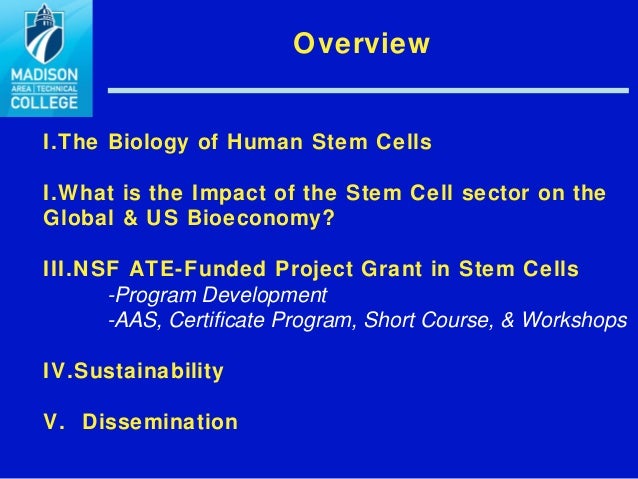 MADISON
AREA | TECHNICAL
COLLEGE

Overview

I.The Biology of Human Stem Cells

I.What is the Impact of the Stem Cell sector on the Global & US Bioeconomy?

III.NSF ATE-Funded Project Grant in Stem Cells
-Program Development
-AAS, Certificate Program, Short Course, & Workshops

IV.Sustainability

V. Dissemination